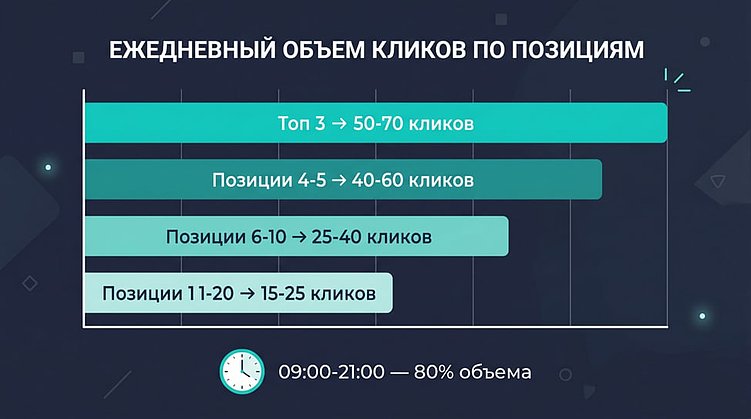 ЕЖЕДНЕВНЫЙ ОБЪЕМ КЛИКОВ ПО ПОЗИЦИЯМ

Топ 3 → 50-70 кликов

Позиции 4-5 → 40-60 кликов

Позиции 6-10 → 25-40 кликов

Позиции 11-20 → 15-25 кликов

09:00-21:00 — 80% объема